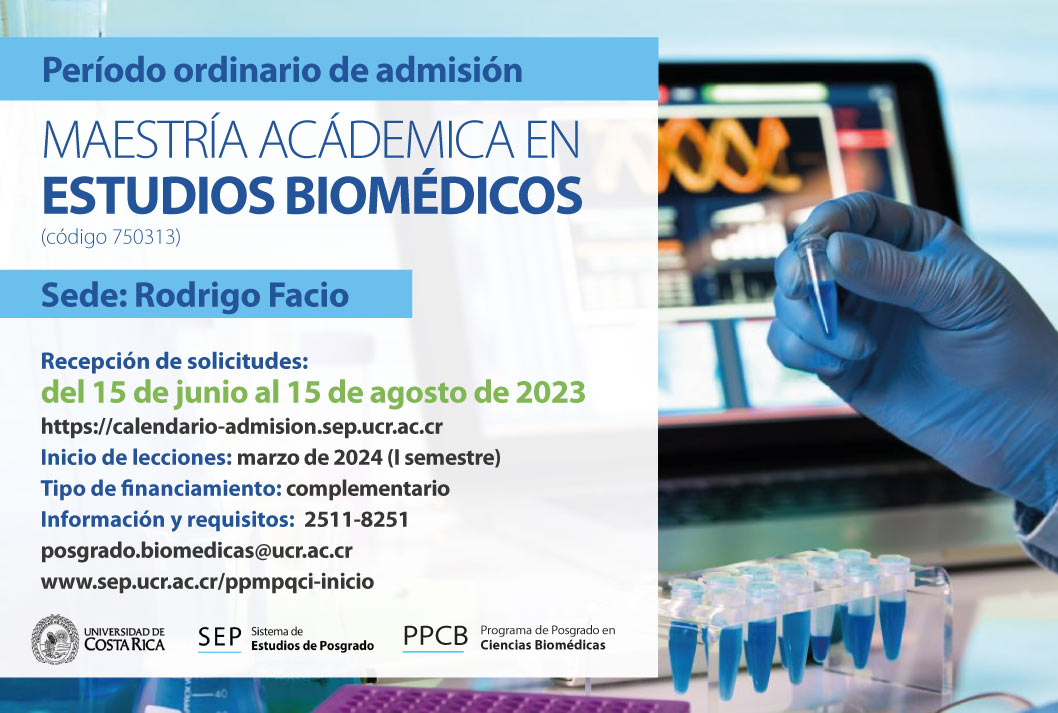 Período ordinario de admisión

MAESTRÍA ACÁDEMICA EN
ESTUDIOS BIOMÉDICOS
(código 750313)

Sede: Rodrigo Facio

Recepción de solicitudes:
del 15 de junio al 15 de agosto de 2023
https://calendario-admision.sep.ucr.ac.cr
Inicio de lecciones: marzo de 2024 (I semestre)
Tipo de financiamiento: complementario
Información y requisitos: 2511-8251
posgrado.biomedicas@ucr.ac.cr
www.sep.ucr.ac.cr/ppmpqci-inicio

UNIVERSIDAD DE COSTA RICA
SEP Sistema de Estudios de Posgrado
PPCB Programa de Posgrado en Ciencias Biomédicas